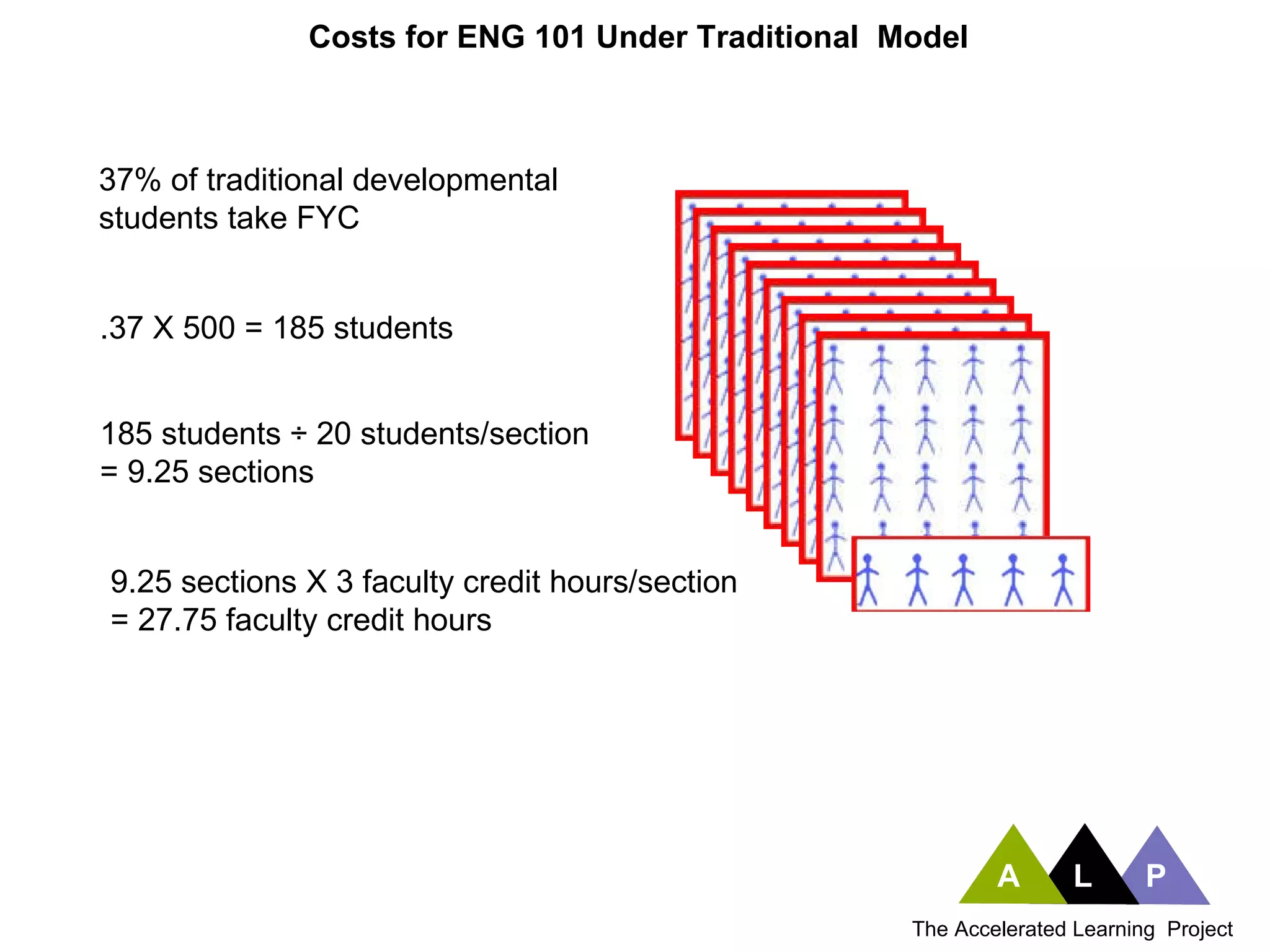 Costs for ENG 101 Under Traditional Model

37% of traditional developmental students take FYC

.37 X 500 = 185 students

185 students ÷ 20 students/section = 9.25 sections

9.25 sections X 3 faculty credit hours/section = 27.75 faculty credit hours

A L P

The Accelerated Learning Project